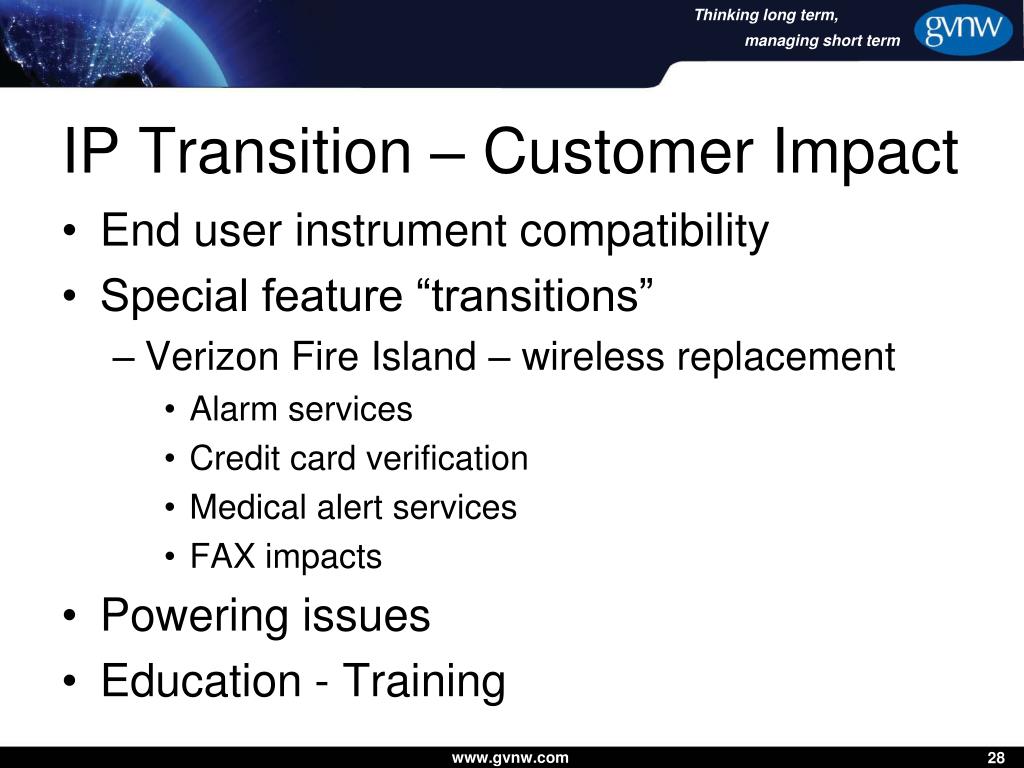 Thinking long term,
managing short term

gvnw

IP Transition – Customer Impact

• End user instrument compatibility
• Special feature “transitions”
– Verizon Fire Island – wireless replacement
• Alarm services
• Credit card verification
• Medical alert services
• FAX impacts
• Powering issues
• Education - Training

www.gvnw.com

28